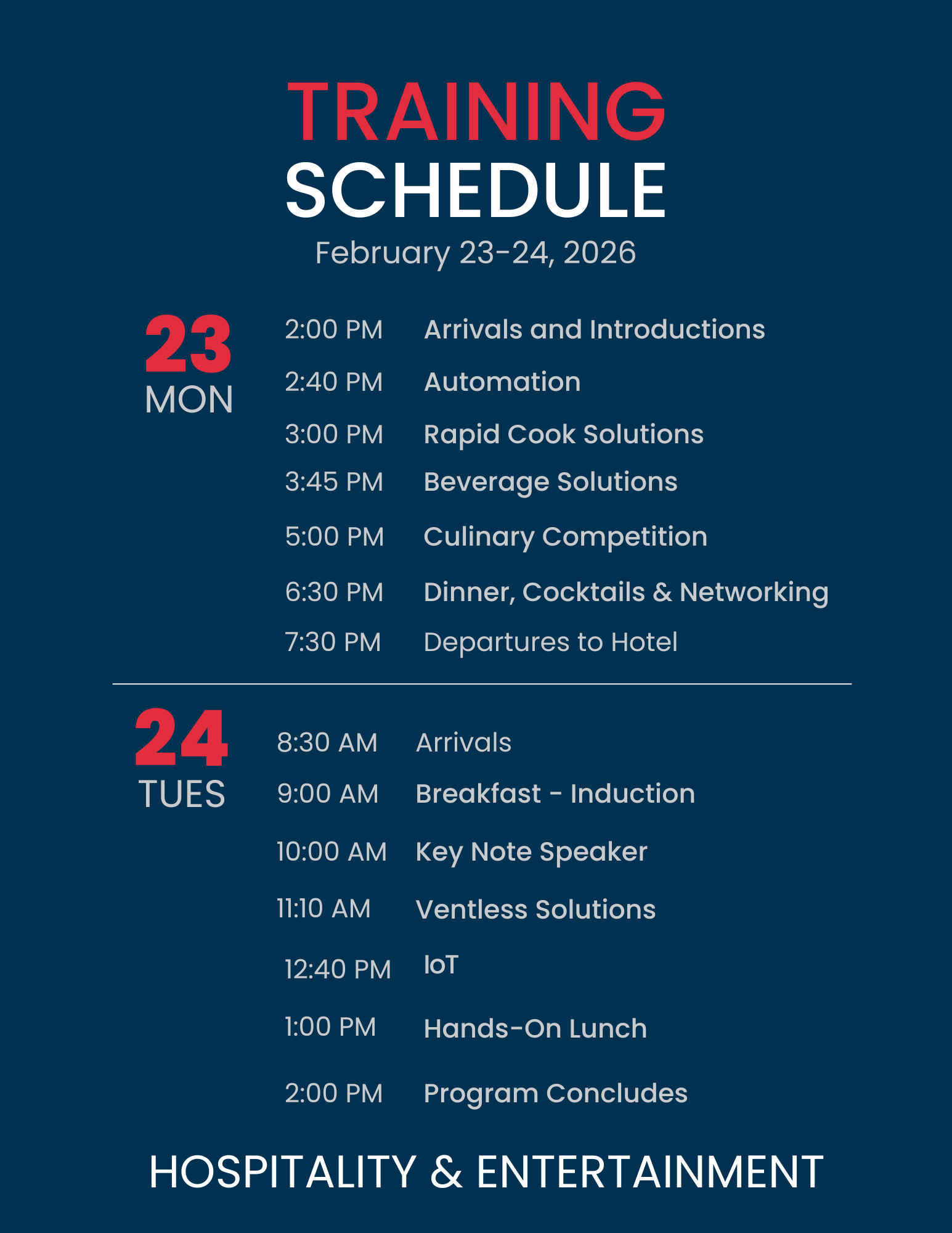 TRAINING
SCHEDULE
February 23-24, 2026

23
MON

2:00 PM Arrivals and Introductions
2:40 PM Automation
3:00 PM Rapid Cook Solutions
3:45 PM Beverage Solutions
5:00 PM Culinary Competition
6:30 PM Dinner, Cocktails & Networking
7:30 PM Departures to Hotel

24
TUES

8:30 AM Arrivals
9:00 AM Breakfast - Induction
10:00 AM Key Note Speaker
11:10 AM Ventless Solutions
12:40 PM IoT
1:00 PM Hands-On Lunch
2:00 PM Program Concludes

HOSPITALITY & ENTERTAINMENT